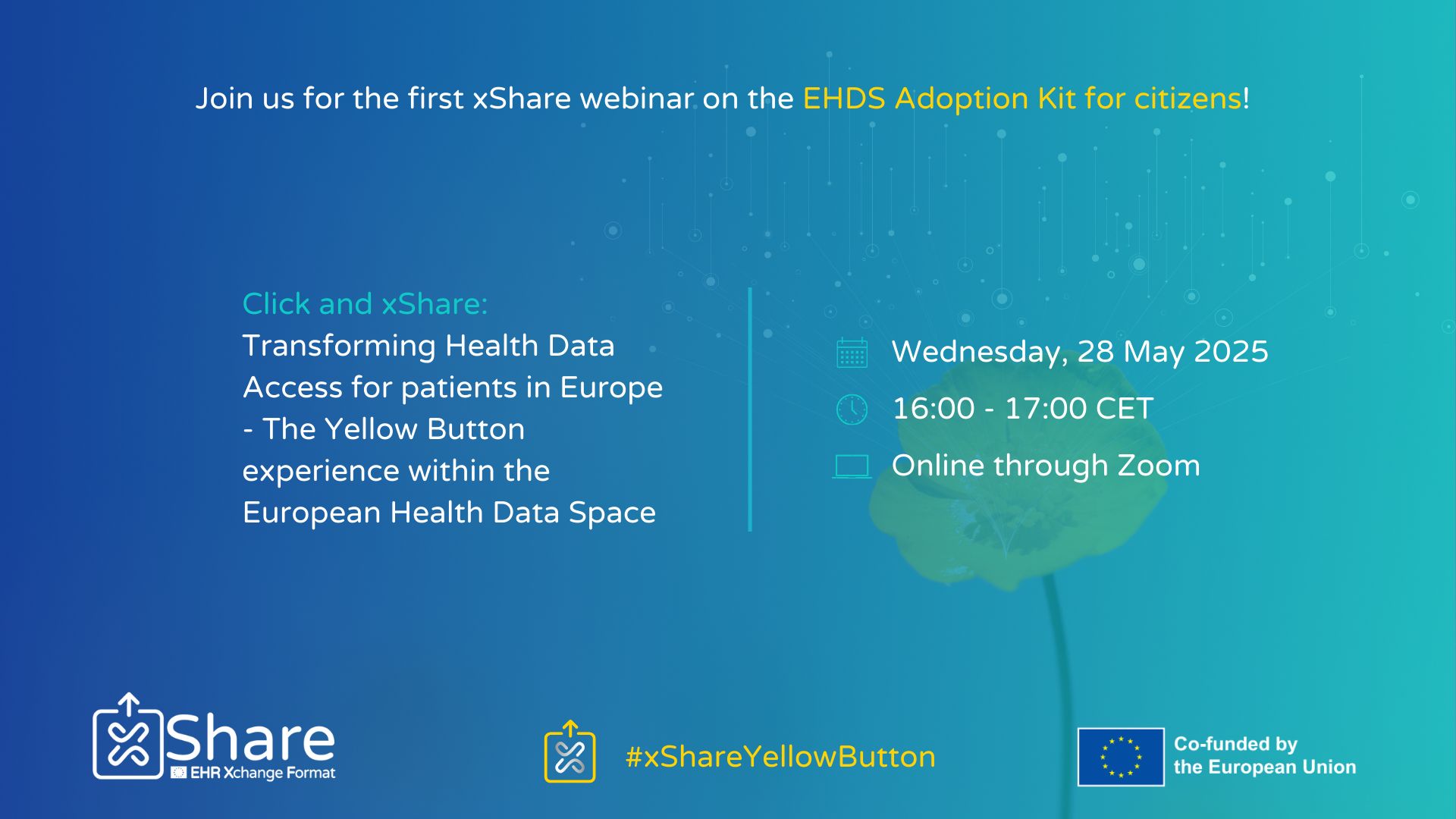 Join us for the first xShare webinar on the EHDS Adoption Kit for citizens!

Click and xShare:
Transforming Health Data Access for patients in Europe - The Yellow Button experience within the European Health Data Space

Wednesday, 28 May 2025

16:00 - 17:00 CET

Online through Zoom

xShare
EHR Xchange Format

#xShareYellowButton

Co-funded by the European Union